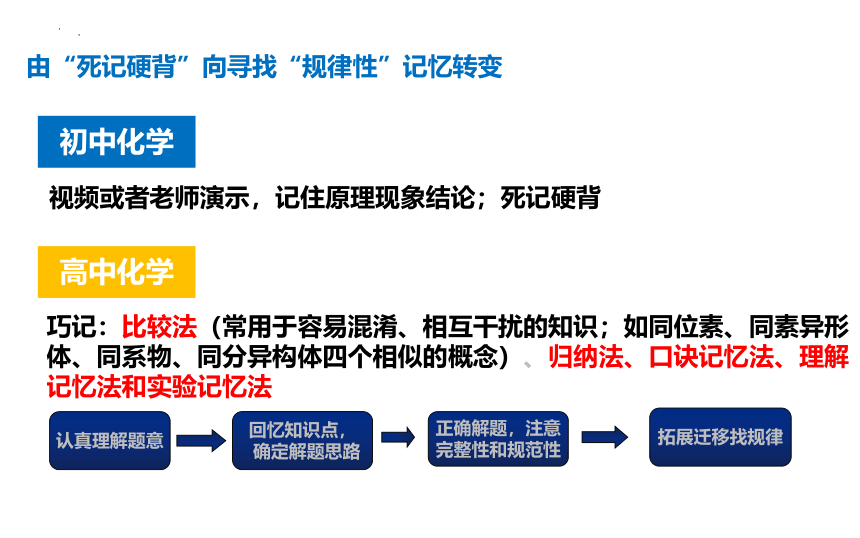 由“死记硬背”向寻找“规律性”记忆转变

初中化学

视频或者老师演示，记住原理现象结论；死记硬背

高中化学

巧记：比较法（常用于容易混淆、相互干扰的知识；如同位素、同素异形体、同系物、同分异构体四个相似的概念）、归纳法、口诀记忆法、理解记忆法和实验记忆法

认真理解题意

回忆知识点，确定解题思路

正确解题，注意完整性和规范性

拓展迁移找规律